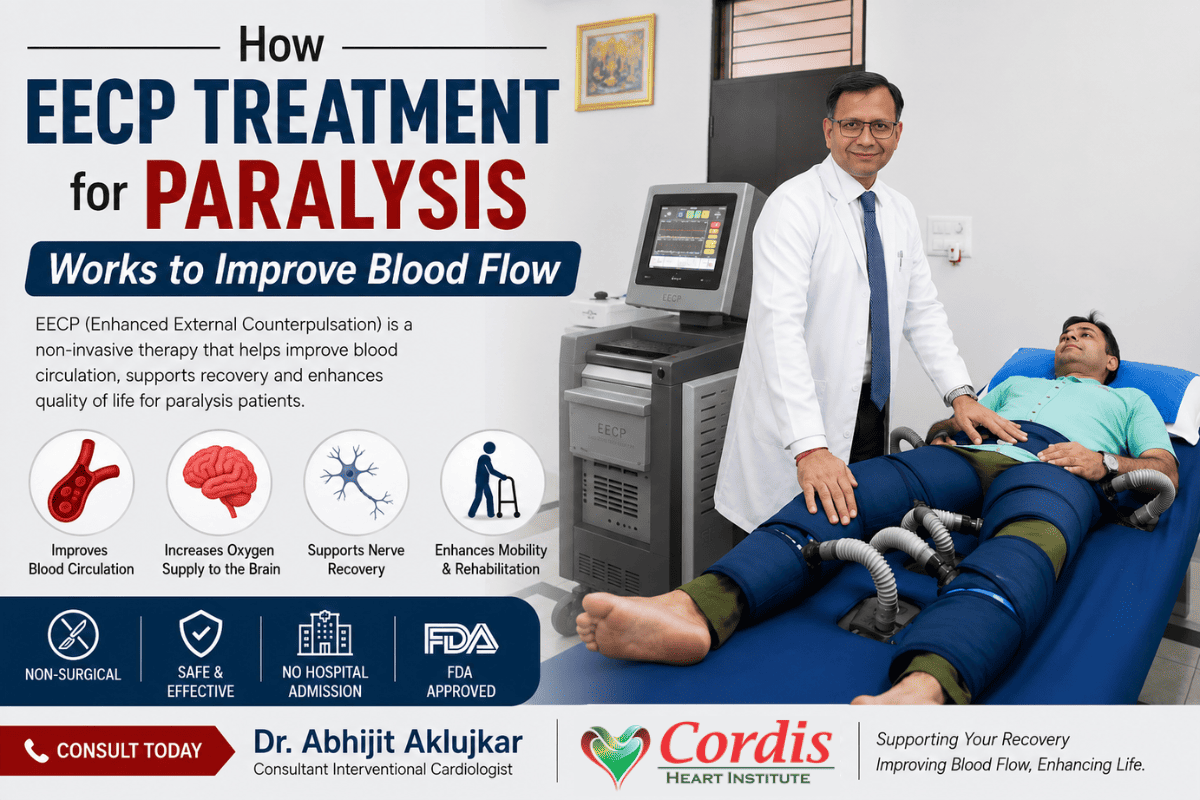 How
EECP TREATMENT
for PARALYSIS
Works to Improve Blood Flow

EECP (Enhanced External Counterpulsation) is a non-invasive therapy that helps improve blood circulation, supports recovery and enhances quality of life for paralysis patients.

Improves Blood Circulation

Increases Oxygen Supply to the Brain

Supports Nerve Recovery

Enhances Mobility & Rehabilitation

NON-SURGICAL

SAFE & EFFECTIVE

NO HOSPITAL ADMISSION

FDA
FDA APPROVED

EECP

EECP

CONSULT TODAY

Dr. Abhijit Aklujkar
Consultant Interventional Cardiologist

Cordis
HEART INSTITUTE

Supporting Your Recovery
Improving Blood Flow, Enhancing Life.